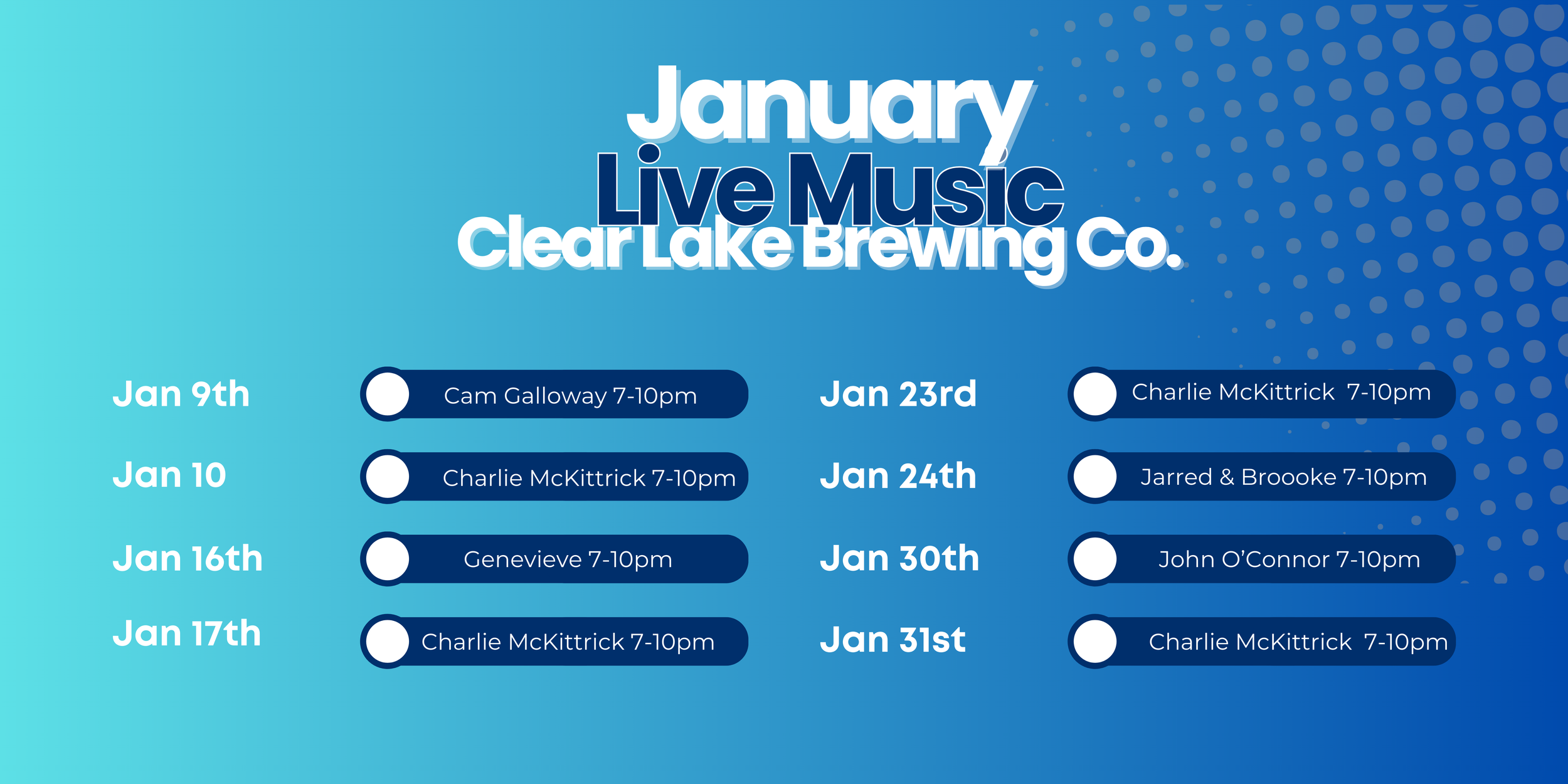 January
Live Music
Clear Lake Brewing Co.

Jan 9th
Cam Galloway 7-10pm

Jan 10
Charlie McKittrick 7-10pm

Jan 16th
Genevieve 7-10pm

Jan 17th
Charlie McKittrick 7-10pm

Jan 23rd
Charlie McKittrick 7-10pm

Jan 24th
Jarred & Broooke 7-10pm

Jan 30th
John O'Connor 7-10pm

Jan 31st
Charlie McKittrick 7-10pm